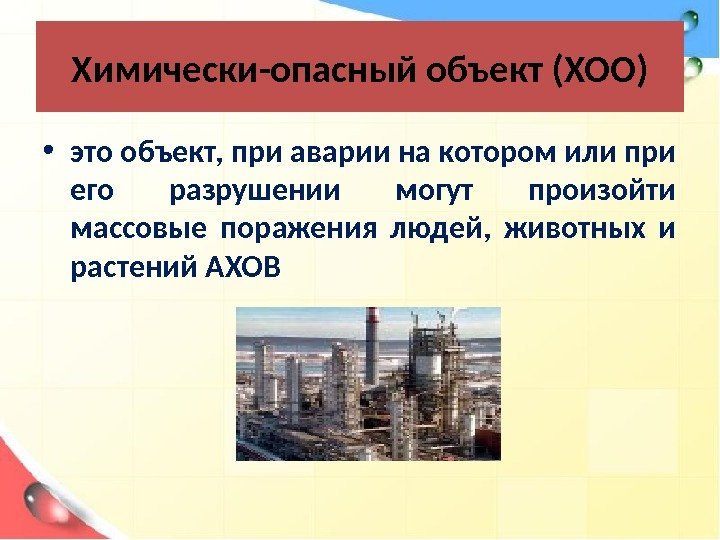 Химически-опасный объект (ХОО)

• это объект, при аварии на котором или при его разрушении могут произойти массовые поражения людей, животных и растений АХОВ